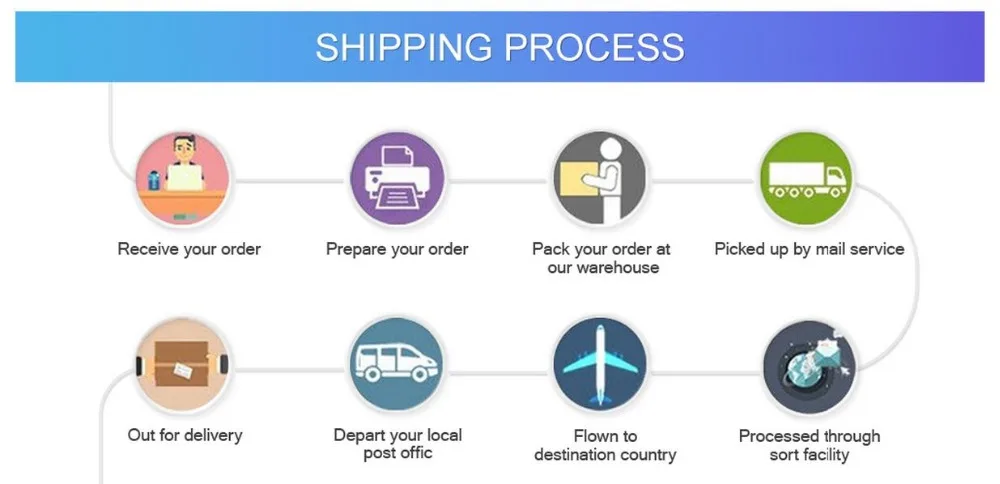 SHIPPING PROCESS

Receive your order

Prepare your order

Pack your order at our warehouse

Picked up by mail service

Out for delivery

Depart your local post offic

Flown to destination country

Processed through sort facility